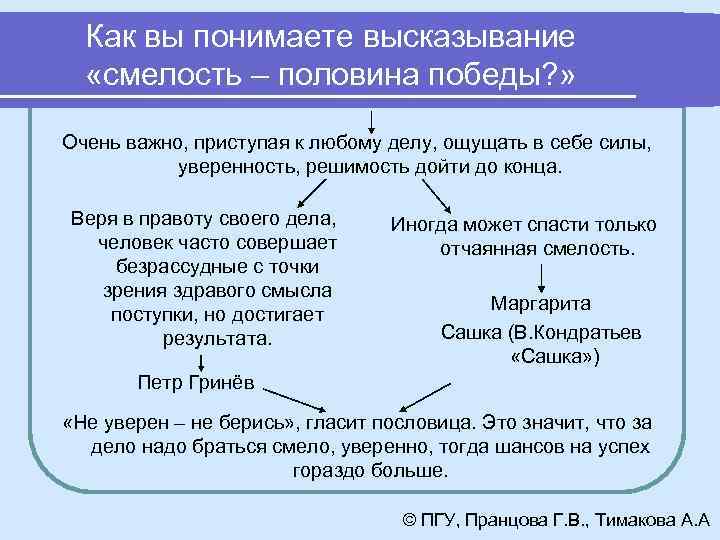 Как вы понимаете высказывание «смелость – половина победы?»

Очень важно, приступая к любому делу, ощущать в себе силы, уверенность, решимость дойти до конца.

Веря в правоту своего дела, человек часто совершает безрассудные с точки зрения здравого смысла поступки, но достигает результата.

Петр Гринёв

Иногда может спасти только отчаянная смелость.

Маргарита

Сашка (В.Кондратьев «Сашка»)

«Не уверен – не берись», гласит пословица. Это значит, что за дело надо браться смело, уверенно, тогда шансов на успех гораздо больше.

© ПГУ, Пранцова Г.В., Тимакова А.А